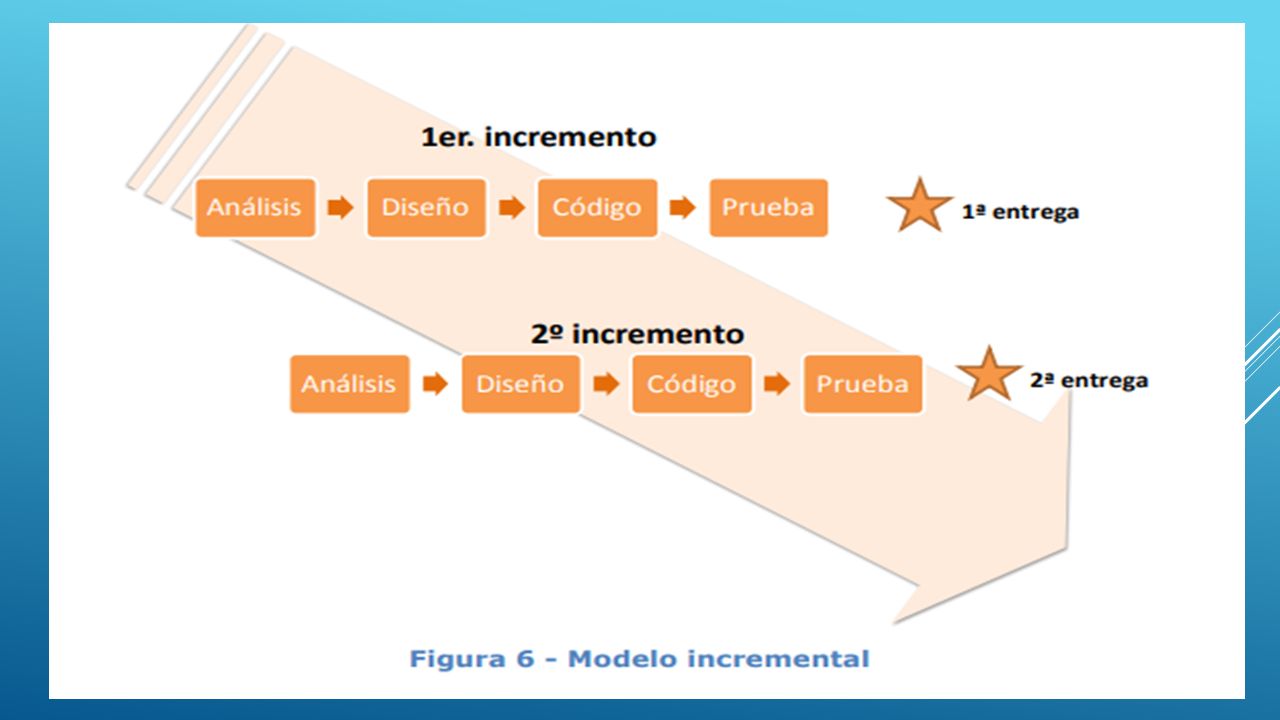 1er. incremento

Análisis Diseño Código Prueba

1ª entrega

2º incremento

Análisis Diseño Código Prueba

2ª entrega

Figura 6 - Modelo incremental